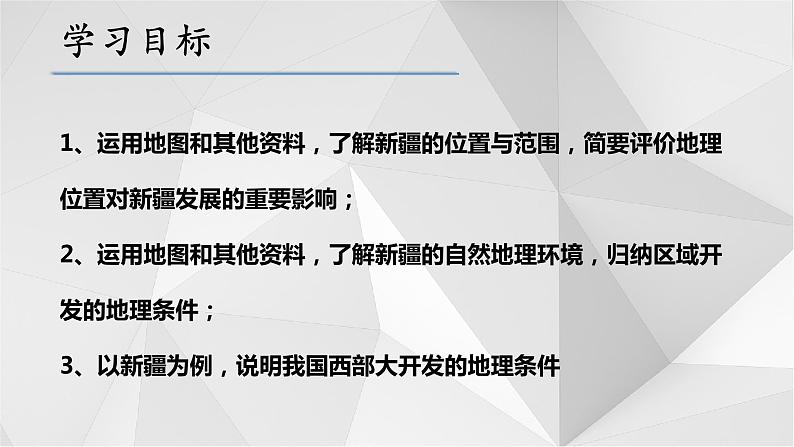 学习目标

1、运用地图和其他资料，了解新疆的位置与范围，简要评价地理位置对新疆发展的重要影响；

2、运用地图和其他资料，了解新疆的自然地理环境，归纳区域开发的地理条件；

3、以新疆为例，说明我国西部大开发的地理条件